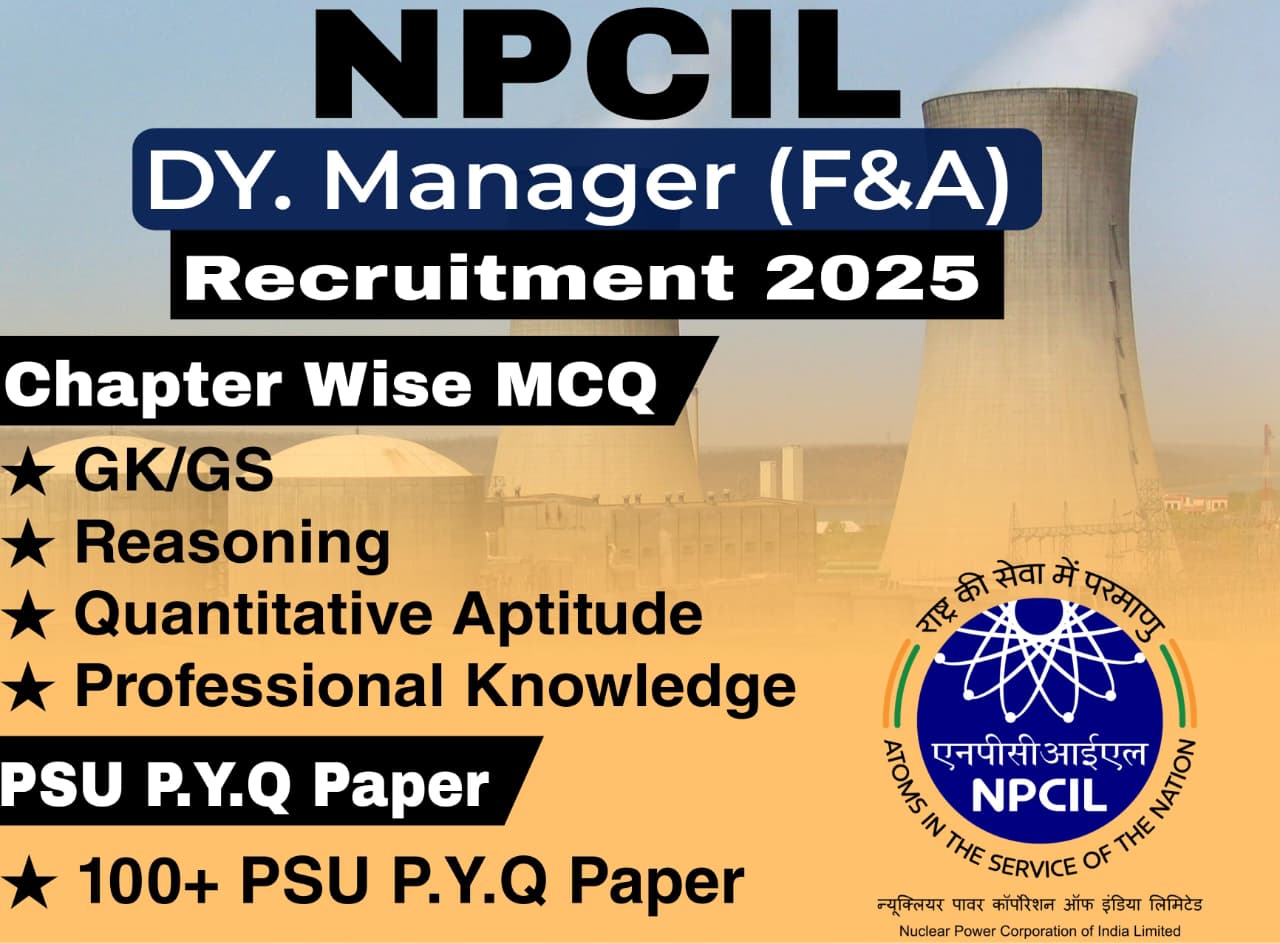 NPCIL

DY. Manager (F&A)

Recruitment 2025

Chapter Wise MCQ

★ GK/GS
★ Reasoning
★ Quantitative Aptitude
★ Professional Knowledge

PSU P.Y.Q Paper

★ 100+ PSU P.Y.Q Paper

राष्ट्र की सेवा में परमाणु
एनपीसीआईएल
NPCIL
ATOMS IN THE SERVICE OF THE NATION

न्यूक्लियर पावर कॉर्पोरेशन ऑफ इंडिया लिमिटेड
Nuclear Power Corporation of India Limited